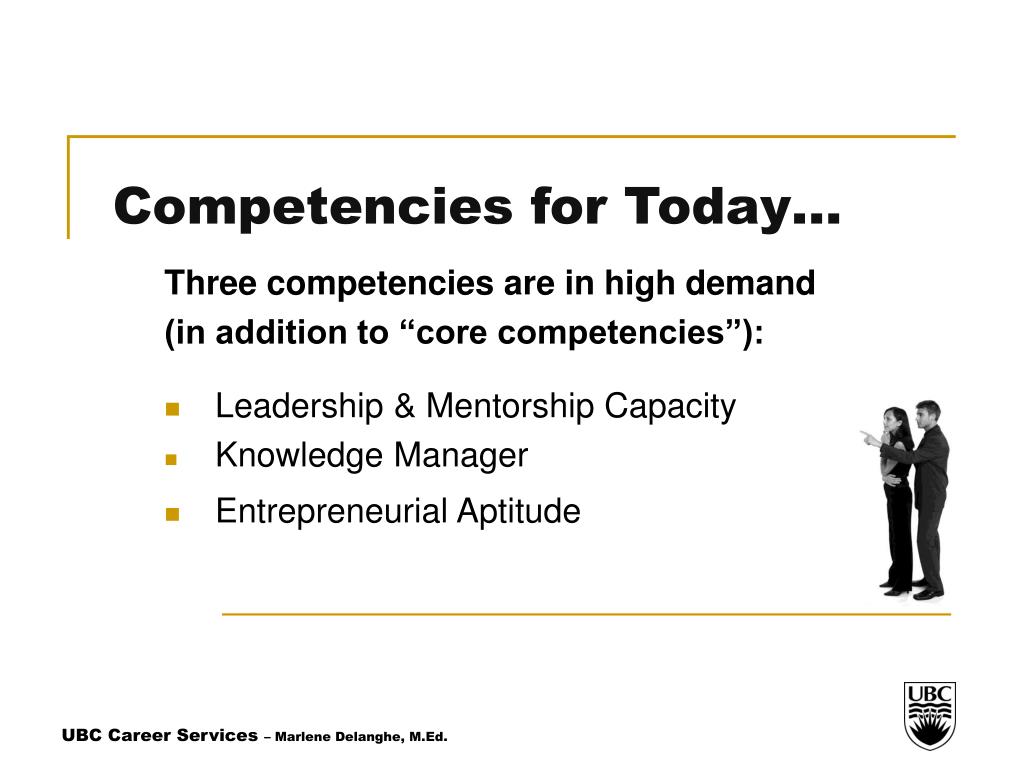 Competencies for Today…

Three competencies are in high demand (in addition to “core competencies”):

- Leadership & Mentorship Capacity
- Knowledge Manager
- Entrepreneurial Aptitude

UBC

UBC Career Services – Marlene Delanghe, M.Ed.